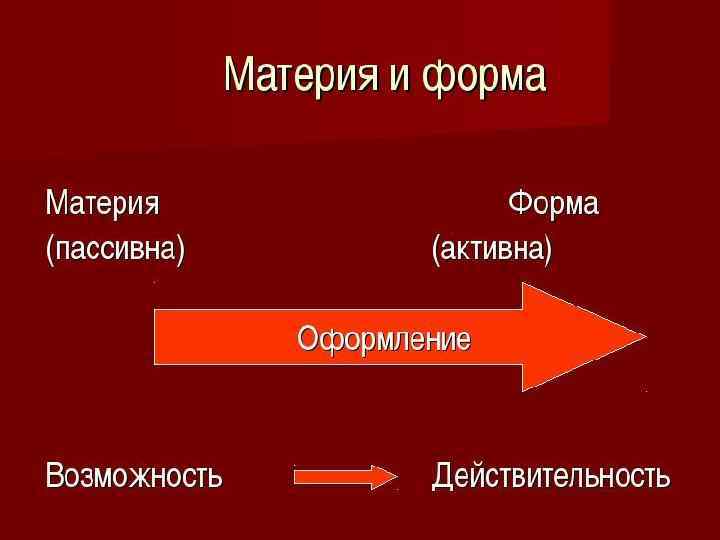 Материя и форма

Материя (пассивна)

Форма (активна)

Оформление

Возможность

Действительность